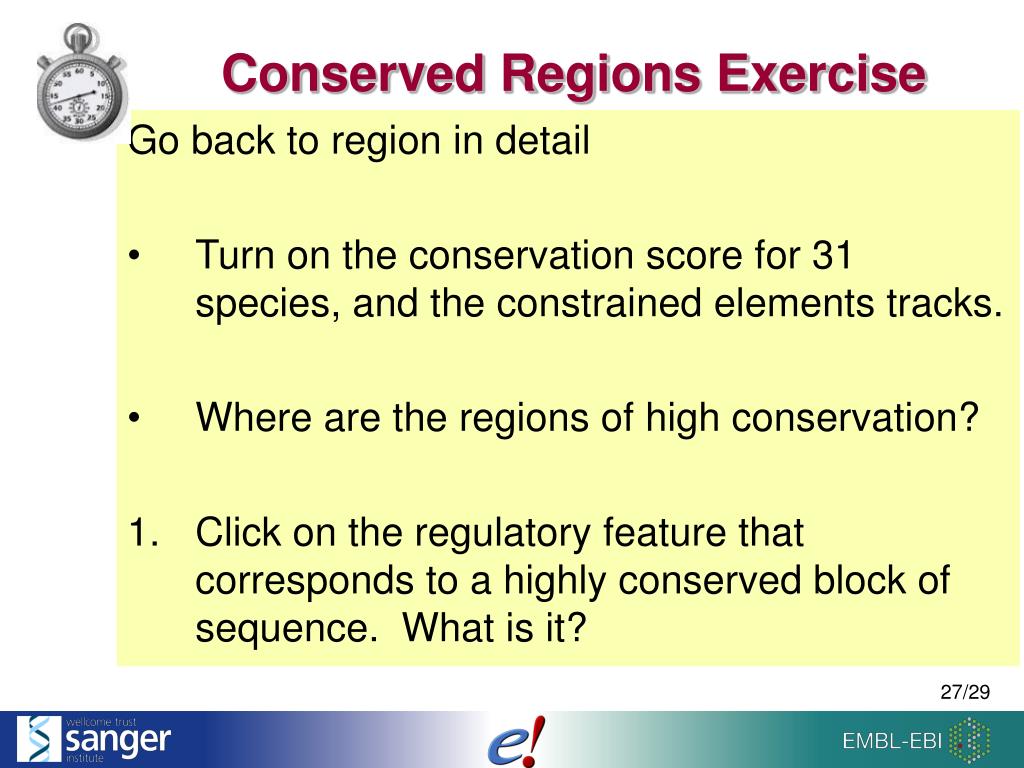 Conserved Regions Exercise

Go back to region in detail

• Turn on the conservation score for 31 species, and the constrained elements tracks.

• Where are the regions of high conservation?

1. Click on the regulatory feature that corresponds to a highly conserved block of sequence. What is it?

27/29

wellcome trust sanger institute

e!

EMBL-EBI